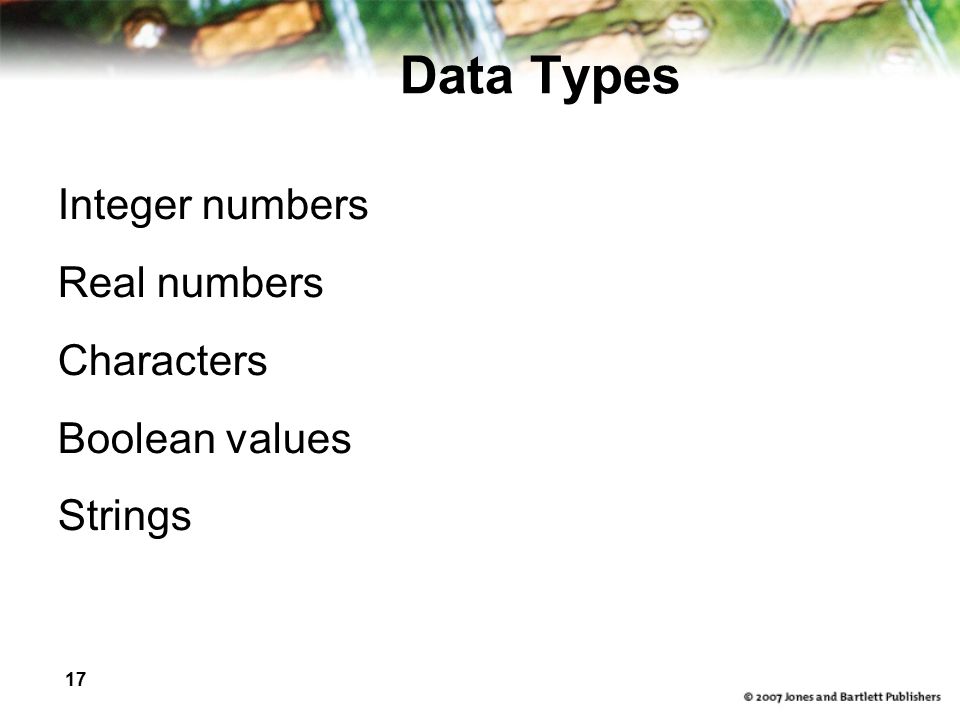 Data Types

Integer numbers

Real numbers

Characters

Boolean values

Strings

17

© 2007 Jones and Bartlett Publishers